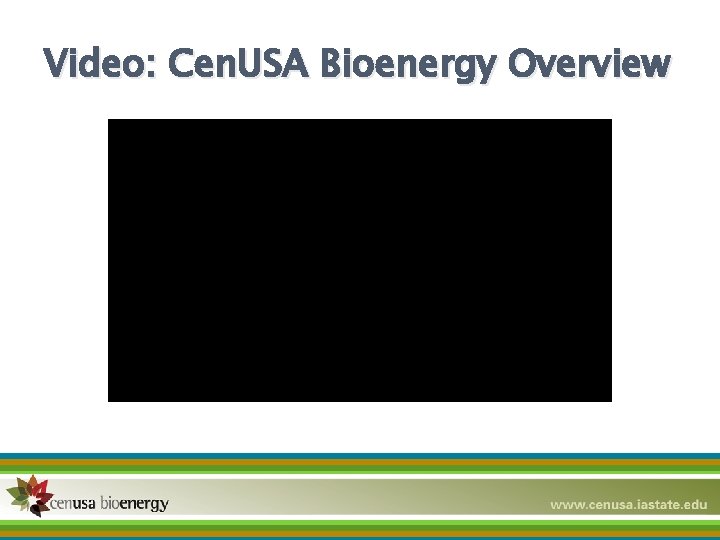 Video: CenUSA Bioenergy Overview

cenusa bioenergy

www.cenusa.iastate.edu